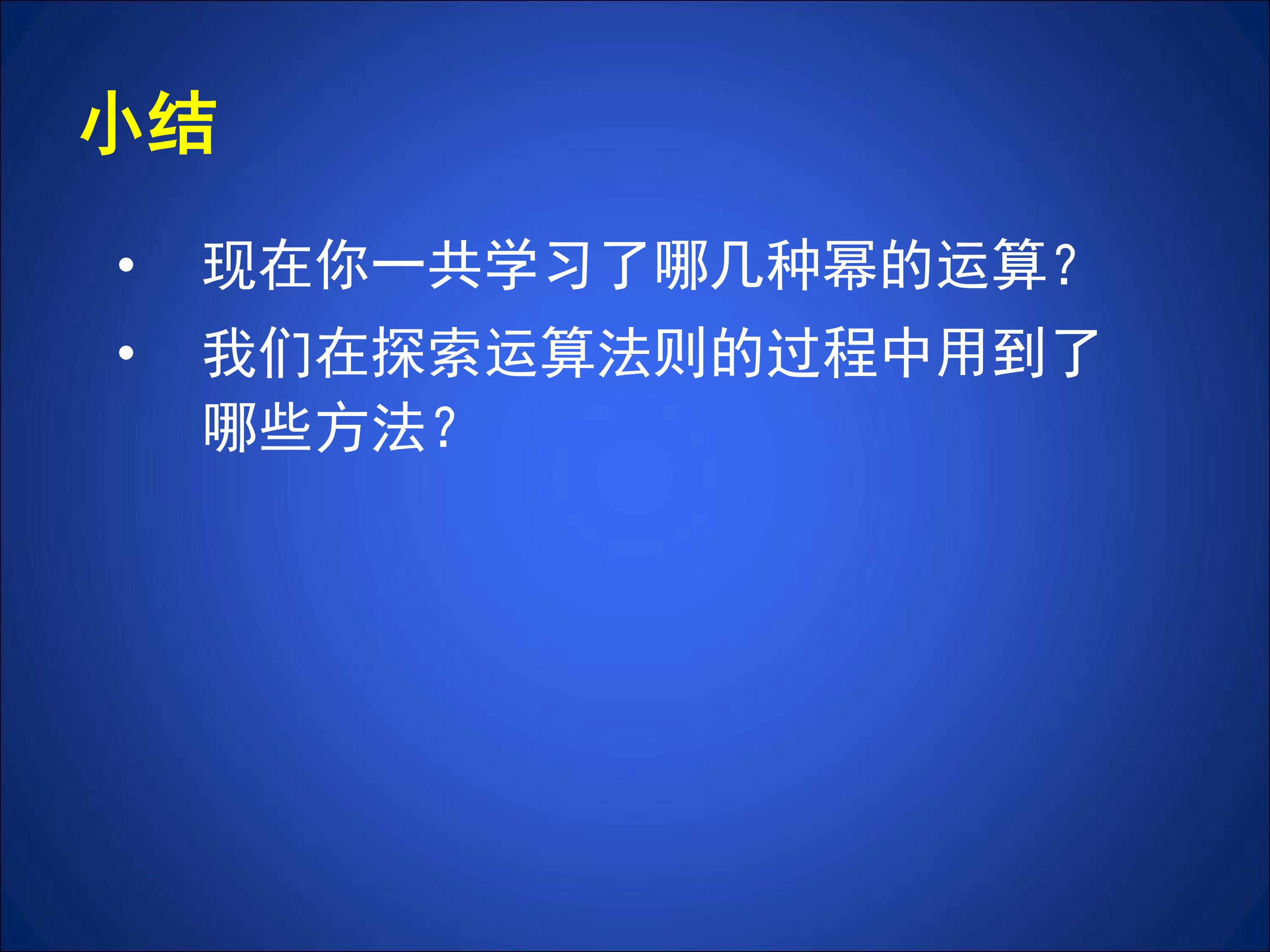 小结

• 现在你一共学习了哪几种幂的运算？

• 我们在探索运算法则的过程中用到了哪些方法？